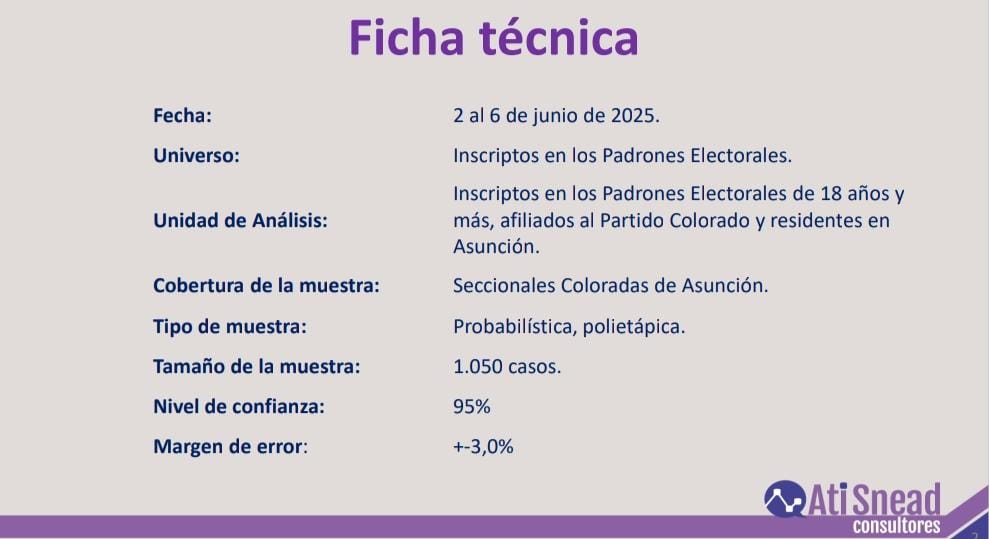 Ficha técnica

| | |
|---|---|
| Fecha: | 2 al 6 de junio de 2025. |
| Universo: | Inscriptos en los Padrones Electorales. |
| Unidad de Análisis: | Inscriptos en los Padrones Electorales de 18 años y más, afiliados al Partido Colorado y residentes en Asunción. |
| Cobertura de la muestra: | Seccionales Coloradas de Asunción. |
| Tipo de muestra: | Probabilística, polietápica. |
| Tamaño de la muestra: | 1.050 casos. |
| Nivel de confianza: | 95% |
| Margen de error: | +-3,0% |

Ati Snead consultores

2